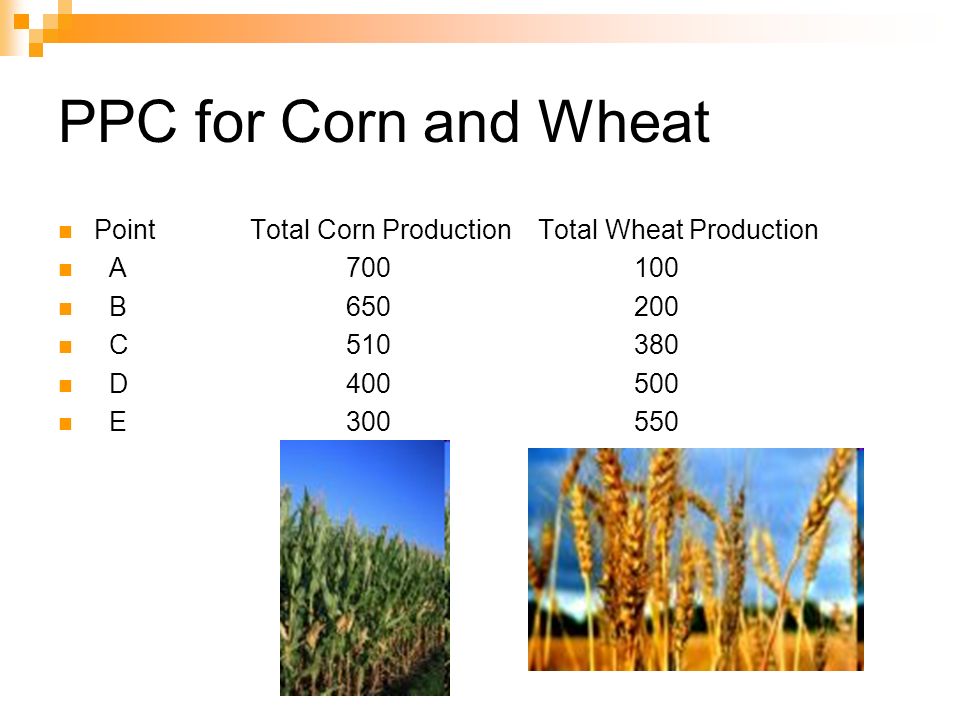 PPC for Corn and Wheat

| Point | Total Corn Production | Total Wheat Production |
|---|---|---|
| A | 700 | 100 |
| B | 650 | 200 |
| C | 510 | 380 |
| D | 400 | 500 |
| E | 300 | 550 |